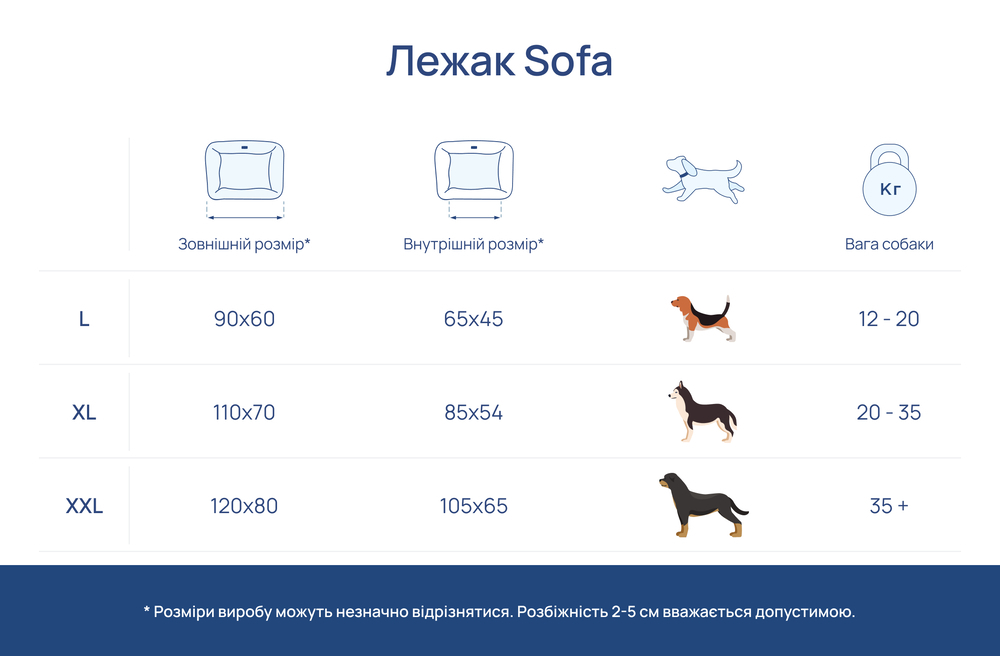 Лежак Sofa

| | Зовнішній розмір* | Внутрішній розмір* | | Кг Вага собаки |
|---|---|---|---|---|
| L | 90x60 | 65x45 | | 12 - 20 |
| XL | 110x70 | 85x54 | | 20 - 35 |
| XXL | 120x80 | 105x65 | | 35 + |

* Розміри виробу можуть незначно відрізнятися. Розбіжність 2-5 см вважається допустимою.